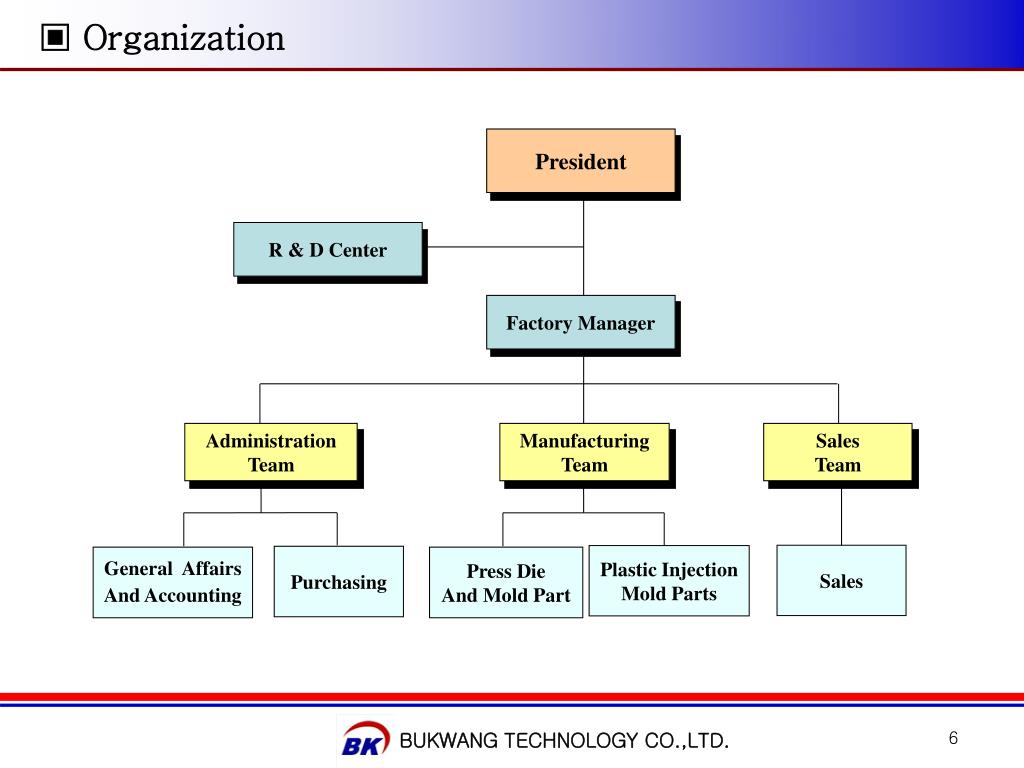 ▣ Organization

President

R & D Center

Factory Manager

Administration Team

Manufacturing Team

Sales Team

General Affairs And Accounting

Purchasing

Press Die And Mold Part

Plastic Injection Mold Parts

Sales

BK BUKWANG TECHNOLOGY CO.,LTD.

6